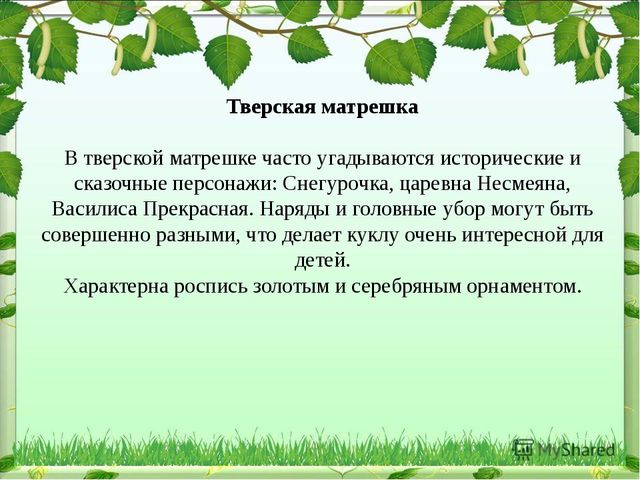 Тверская матрешка

В тверской матрешке часто угадываются исторические и сказочные персонажи: Снегурочка, царевна Несмеяна, Василиса Прекрасная. Наряды и головные убор могут быть совершенно разными, что делает куклу очень интересной для детей.
Характерна роспись золотым и серебряным орнаментом.

MyShared